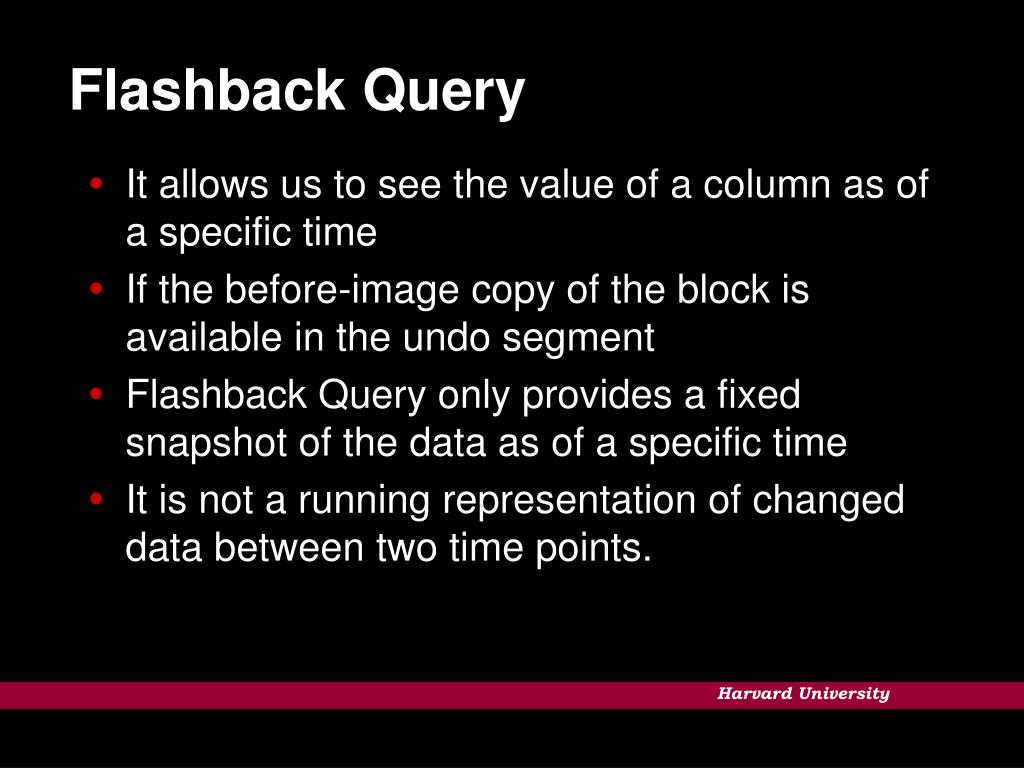 Flashback Query

• It allows us to see the value of a column as of a specific time
• If the before-image copy of the block is available in the undo segment
• Flashback Query only provides a fixed snapshot of the data as of a specific time
• It is not a running representation of changed data between two time points.

Harvard University